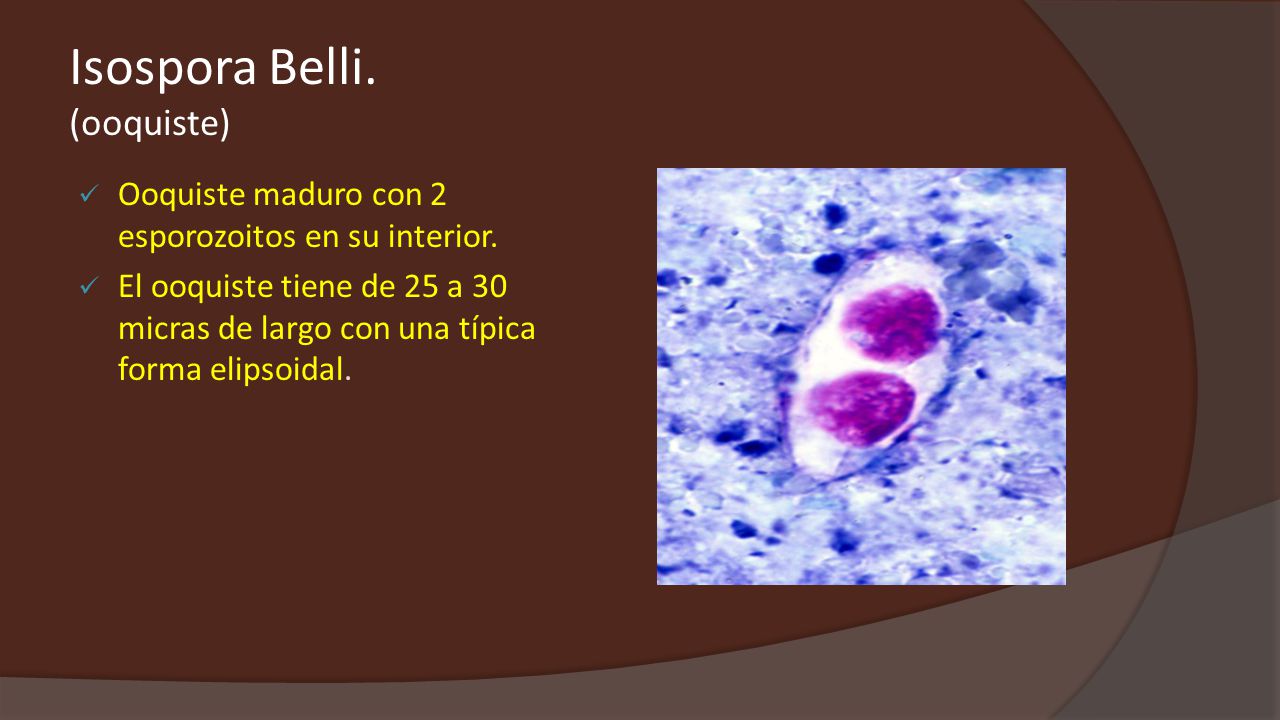 Isospora Belli.
(ooquiste)

✓ Ooquiste maduro con 2 esporozoitos en su interior.
✓ El ooquiste tiene de 25 a 30 micras de largo con una típica forma elipsoidal.